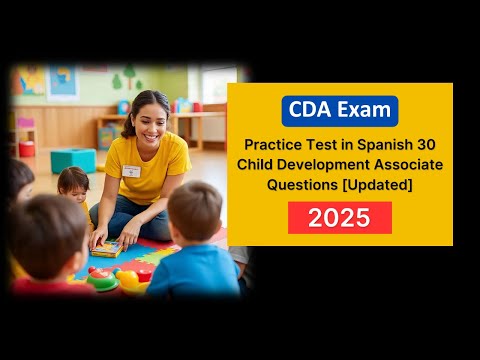 CDA Exam

Practice Test in Spanish 30 Child Development Associate Questions [Updated]

2025